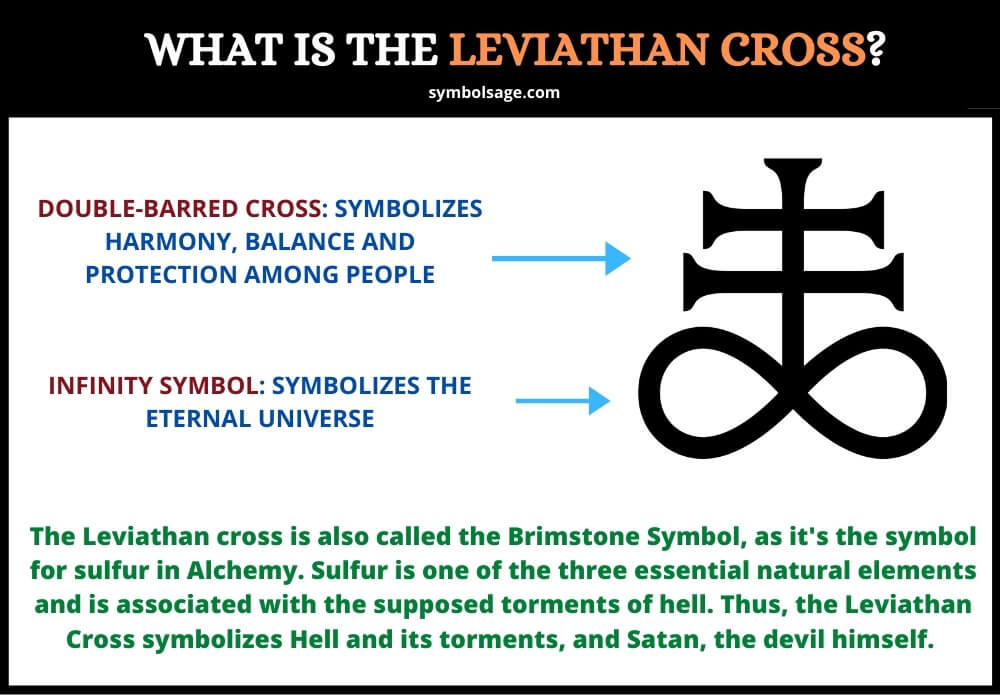 WHAT IS THE LEVIATHAN CROSS?

symbolsage.com

DOUBLE-BARRED CROSS: SYMBOLIZES HARMONY, BALANCE AND PROTECTION AMONG PEOPLE

INFINITY SYMBOL: SYMBOLIZES THE ETERNAL UNIVERSE

The Leviathan cross is also called the Brimstone Symbol, as it's the symbol for sulfur in Alchemy. Sulfur is one of the three essential natural elements and is associated with the supposed torments of hell. Thus, the Leviathan Cross symbolizes Hell and its torments, and Satan, the devil himself.